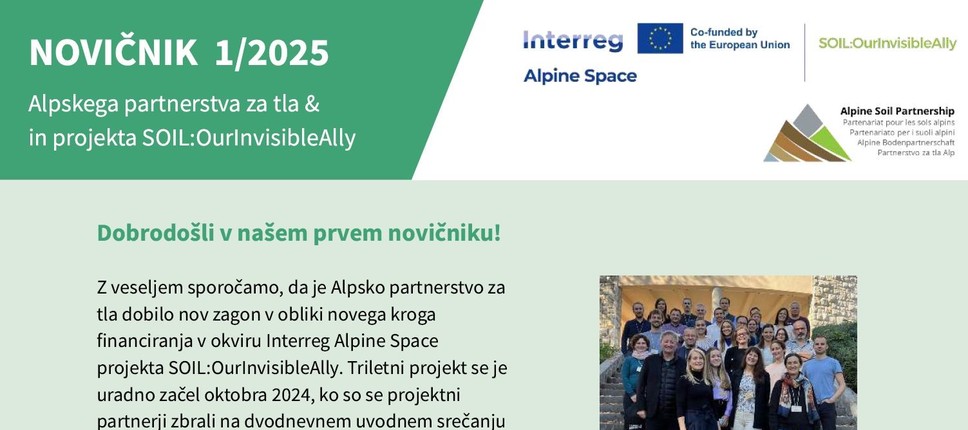 NOVIČNIK 1/2025

Alpskega partnerstva za tla & in projekta SOIL:OurInvisibleAlly

Interreg
Alpine Space

Co-funded by the European Union

SOIL:OurInvisibleAlly

Alpine Soil Partnership
Partenariat pour les sols alpins
Partenariato per i suoli alpini
Alpine Bodenpartnerschaft
Partnerstvo za tla Alp

Dobrodošli v našem prvem novičniku!

Z veseljem sporočamo, da je Alpsko partnerstvo za tla dobilo nov zagon v obliki novega kroga financiranja v okviru Interreg Alpine Space projekta SOIL:OurInvisibleAlly. Triletni projekt se je uradno začel oktobra 2024, ko so se projektni partnerji zbrali na dvodnevnem uvodnem srečanju